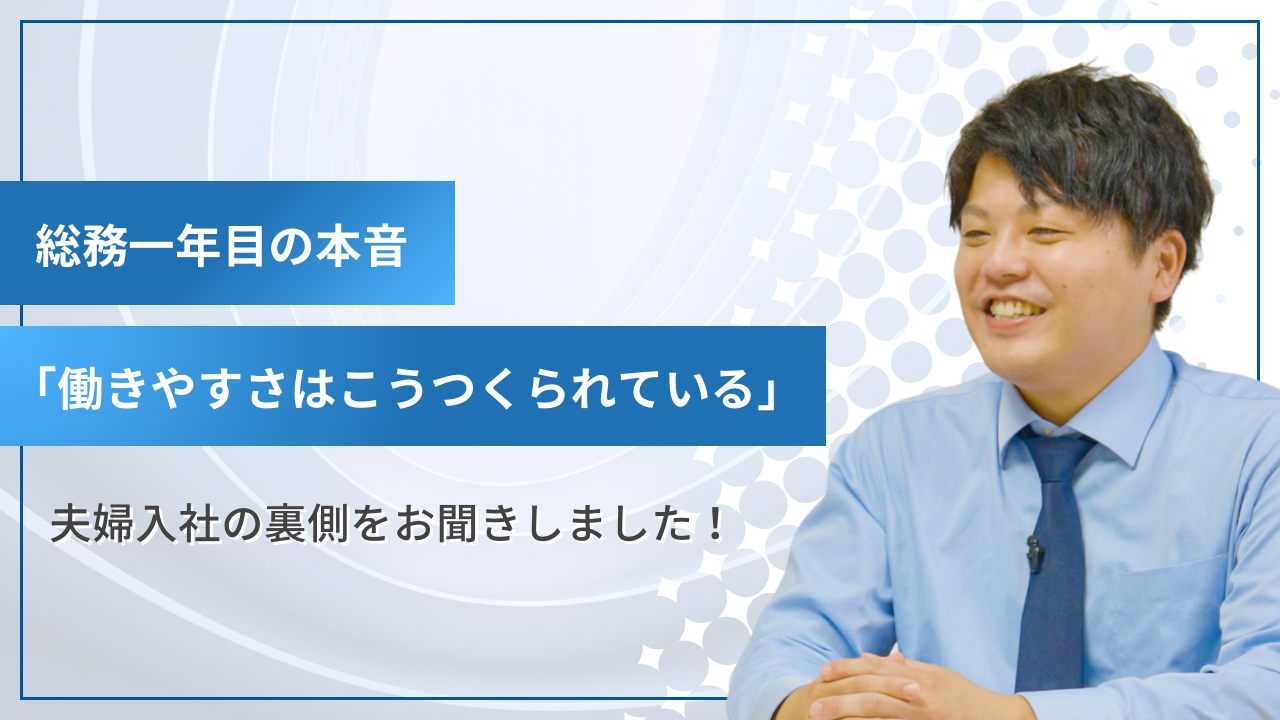 総務一年目の本音

「働きやすさはこうつくられている」

夫婦入社の裏側をお聞きしました！